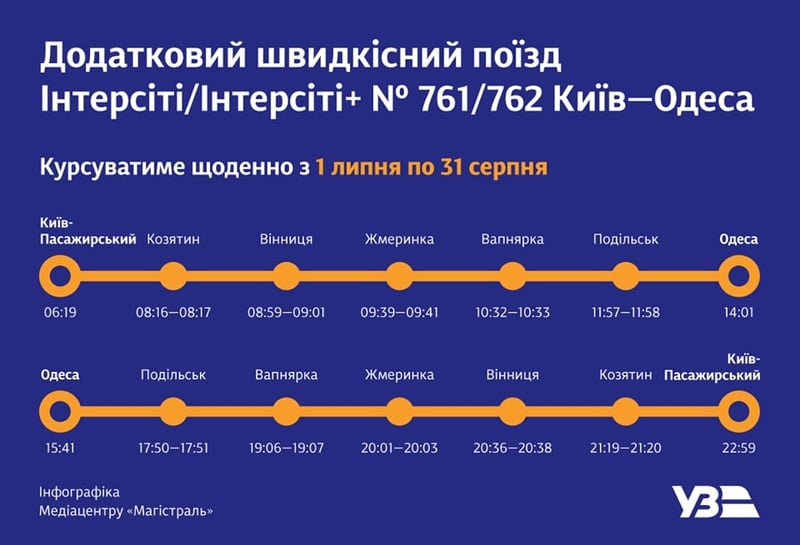 Додатковий швидкісний поїзд Інтерсіті/Інтерсіті+ № 761/762 Київ—Одеса

Курсуватиме щоденно з 1 липня по 31 серпня

Київ-Пасажирський 06:19
Козятин 08:16—08:17
Вінниця 08:59—09:01
Жмеринка 09:39—09:41
Вапнярка 10:32—10:33
Подільськ 11:57—11:58
Одеса 14:01

Одеса 15:41
Подільськ 17:50—17:51
Вапнярка 19:06—19:07
Жмеринка 20:01—20:03
Вінниця 20:36—20:38
Козятин 21:19—21:20
Київ-Пасажирський 22:59

Інфографіка Медіацентру «Магістраль»

УЗ